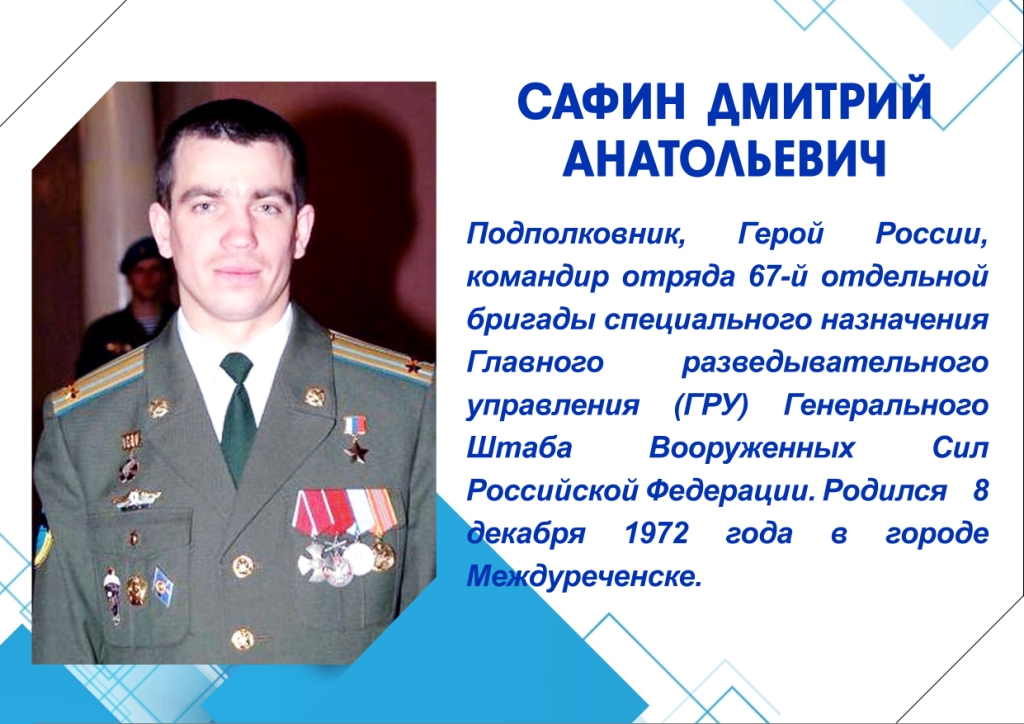 САФИН ДМИТРИЙ АНАТОЛЬЕВИЧ

Подполковник, Герой России, командир отряда 67-й отдельной бригады специального назначения Главного разведывательного управления (ГРУ) Генерального Штаба Вооруженных Сил Российской Федерации. Родился 8 декабря 1972 года в городе Междуреченске.